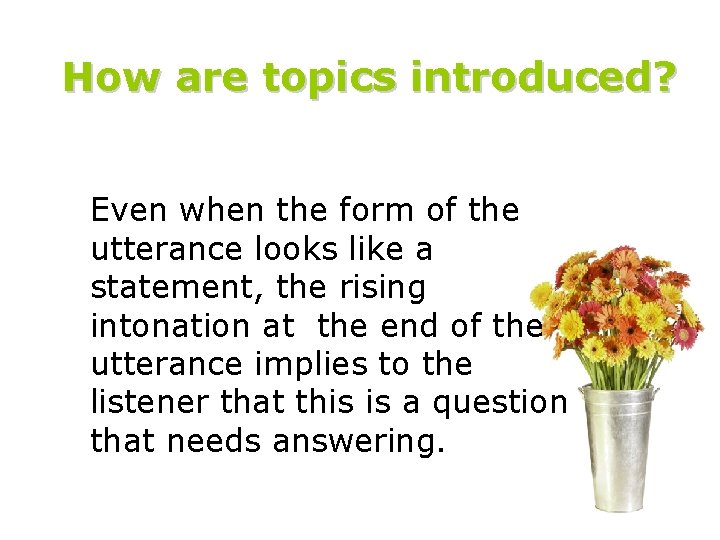 How are topics introduced?

Even when the form of the utterance looks like a statement, the rising intonation at the end of the utterance implies to the listener that this is a question that needs answering.